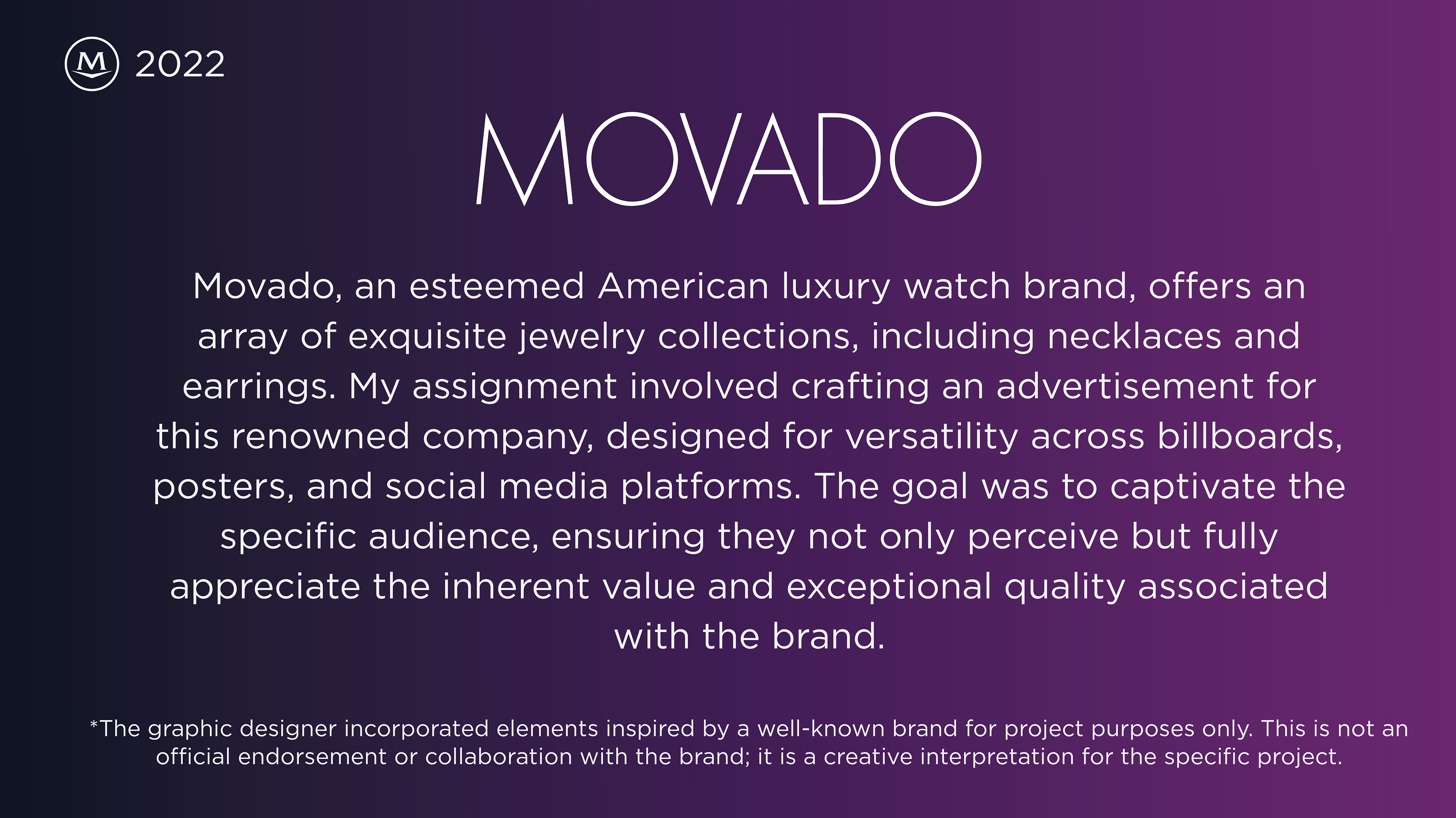 M 2022

MOVADO

Movado, an esteemed American luxury watch brand, offers an array of exquisite jewelry collections, including necklaces and earrings. My assignment involved crafting an advertisement for this renowned company, designed for versatility across billboards, posters, and social media platforms. The goal was to captivate the specific audience, ensuring they not only perceive but fully appreciate the inherent value and exceptional quality associated with the brand.

*The graphic designer incorporated elements inspired by a well-known brand for project purposes only. This is not an official endorsement or collaboration with the brand; it is a creative interpretation for the specific project.